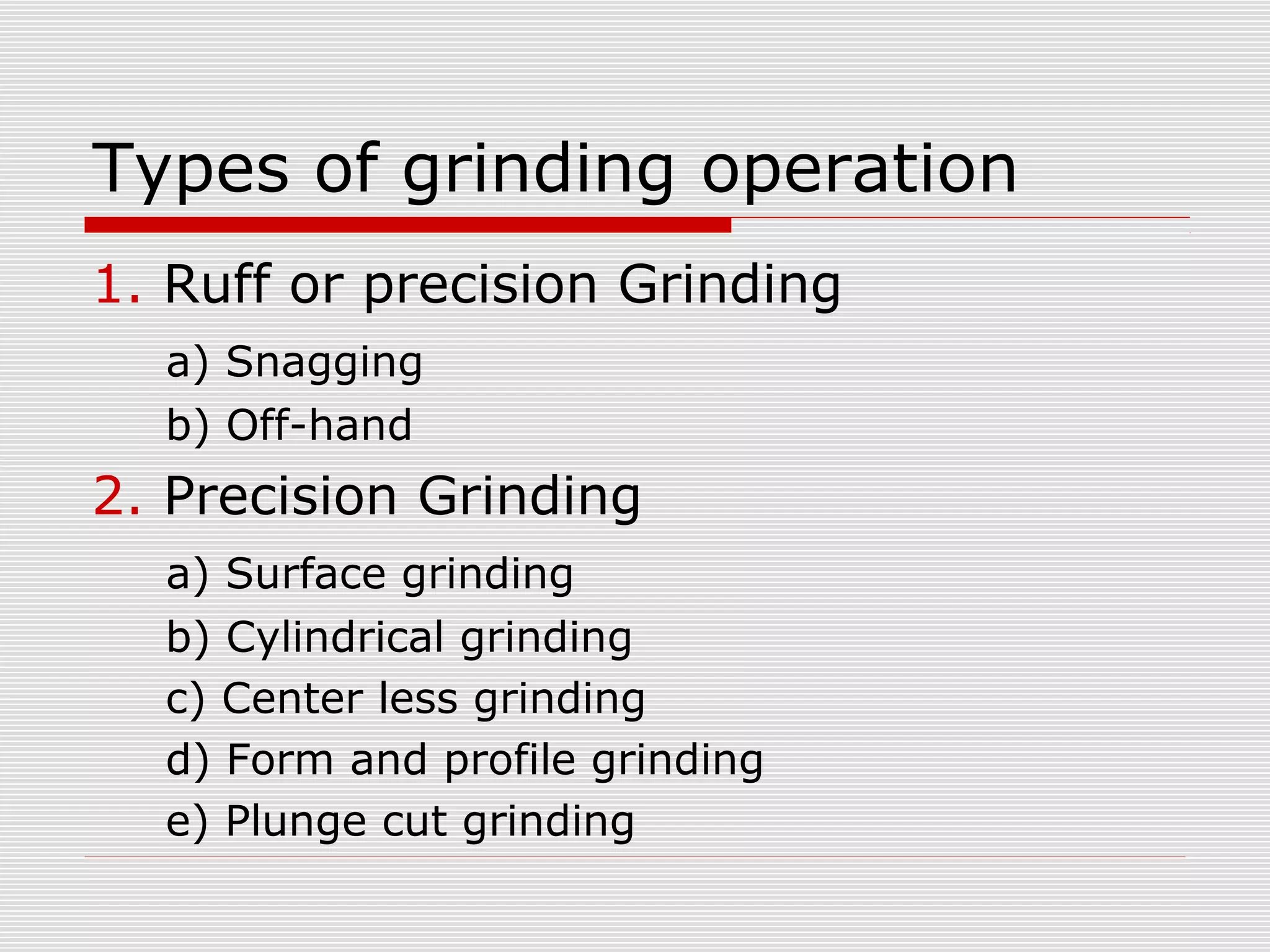 Types of grinding operation

1. Ruff or precision Grinding

a) Snagging

b) Off-hand

2. Precision Grinding

a) Surface grinding

b) Cylindrical grinding

c) Center less grinding

d) Form and profile grinding

e) Plunge cut grinding